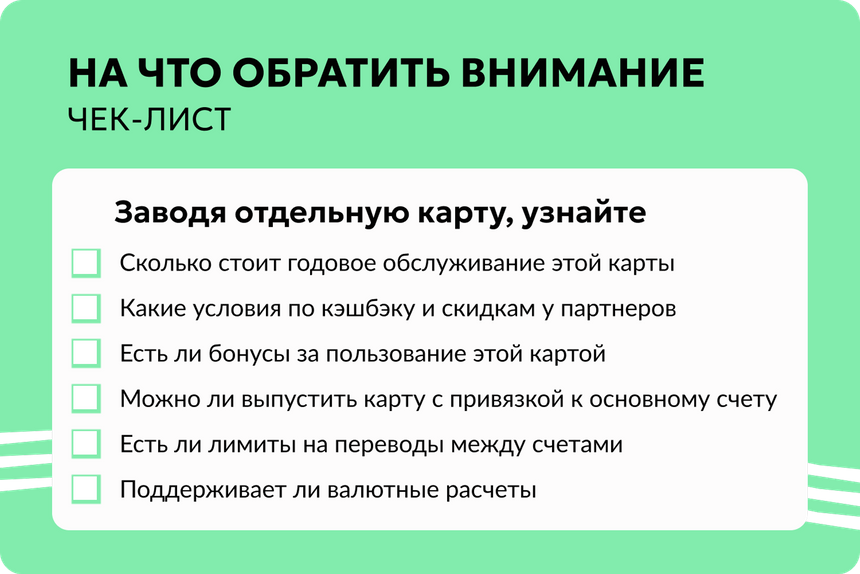 НА ЧТО ОБРАТИТЬ ВНИМАНИЕ
ЧЕК-ЛИСТ

Заводя отдельную карту, узнайте

Сколько стоит годовое обслуживание этой карты

Какие условия по кэшбэку и скидкам у партнеров

Есть ли бонусы за пользование этой картой

Можно ли выпустить карту с привязкой к основному счету

Есть ли лимиты на переводы между счетами

Поддерживает ли валютные расчеты